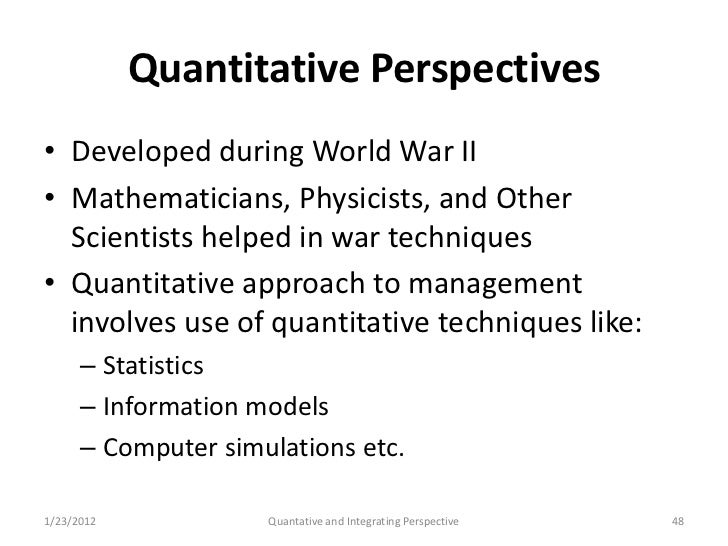 Quantitative Perspectives

• Developed during World War II
• Mathematicians, Physicists, and Other Scientists helped in war techniques
• Quantitative approach to management involves use of quantitative techniques like:
– Statistics
– Information models
– Computer simulations etc.

1/23/2012 Quantative and Integrating Perspective 48